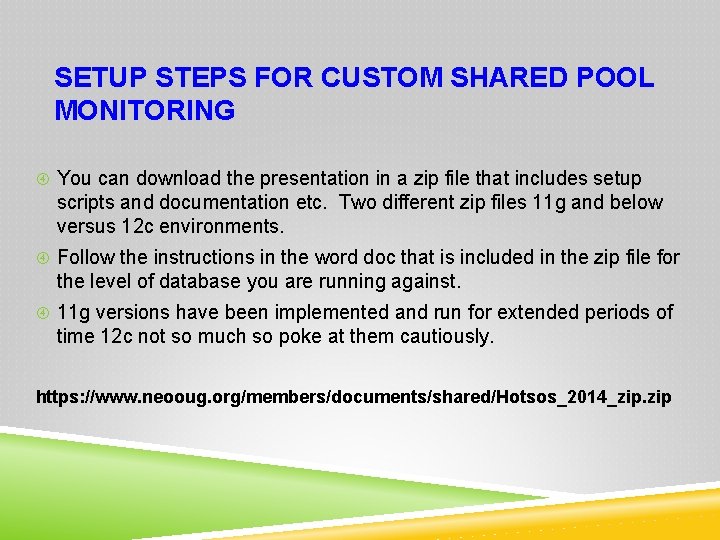 SETUP STEPS FOR CUSTOM SHARED POOL MONITORING

You can download the presentation in a zip file that includes setup scripts and documentation etc. Two different zip files 11g and below versus 12c environments.

Follow the instructions in the word doc that is included in the zip file for the level of database you are running against.

11g versions have been implemented and run for extended periods of time 12c not so much so poke at them cautiously.

https://www.neooug.org/members/documents/shared/Hotsos_2014_zip.zip